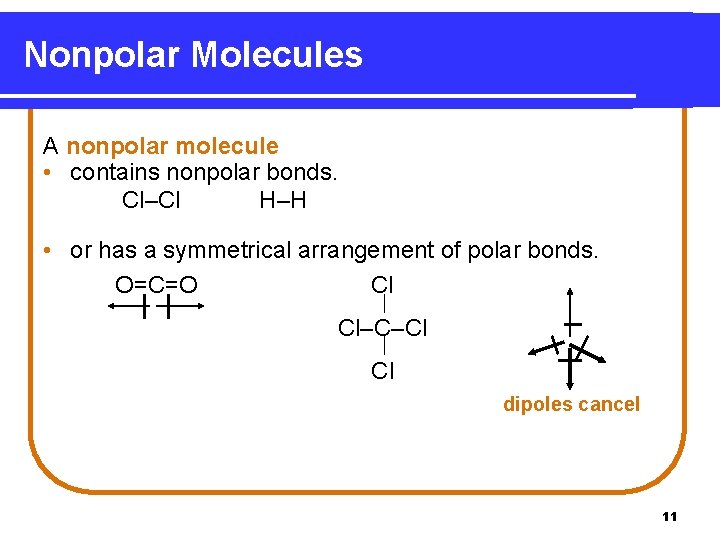 Nonpolar Molecules

A nonpolar molecule
• contains nonpolar bonds.

Cl–Cl H–H

• or has a symmetrical arrangement of polar bonds.

O=C=O

Cl
|
Cl–C–Cl
|
Cl

dipoles cancel

11